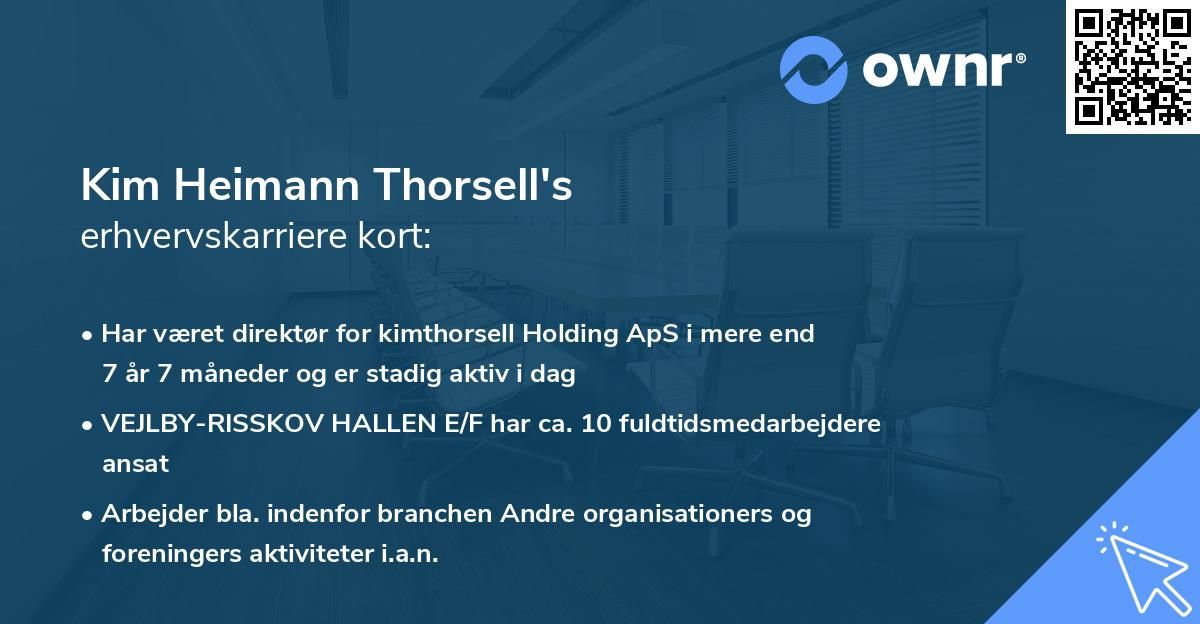 ownr®

Kim Heimann Thorsell's
erhvervskarriere kort:

• Har været direktør for kimthorsell Holding ApS i mere end 7 år 7 måneder og er stadig aktiv i dag
• VEJLBY-RISSKOV HALLEN E/F har ca. 10 fuldtidsmedarbejdere ansat
• Arbejder bla. indenfor branchen Andre organisationers og foreningers aktiviteter i.a.n.